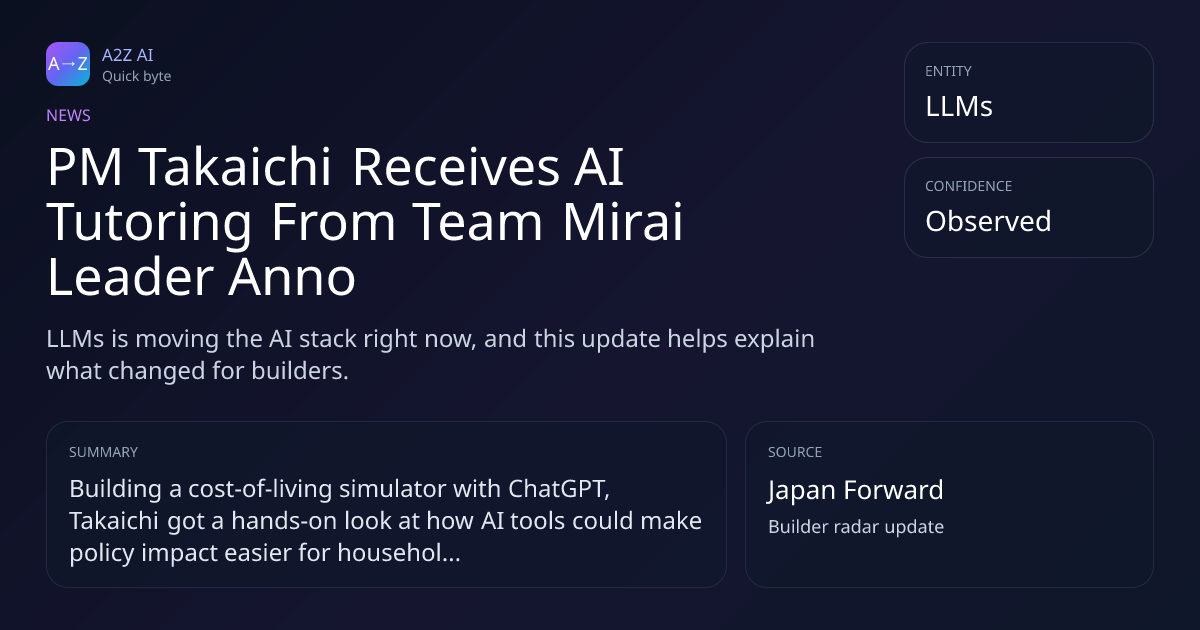 A→Z
A2Z AI
Quick byte

NEWS

PM Takaichi Receives AI Tutoring From Team Mirai Leader Anno

LLMs is moving the AI stack right now, and this update helps explain what changed for builders.

ENTITY
LLMs

CONFIDENCE
Observed

SUMMARY
Building a cost-of-living simulator with ChatGPT, Takaichi got a hands-on look at how AI tools could make policy impact easier for househol...

SOURCE
Japan Forward
Builder radar update